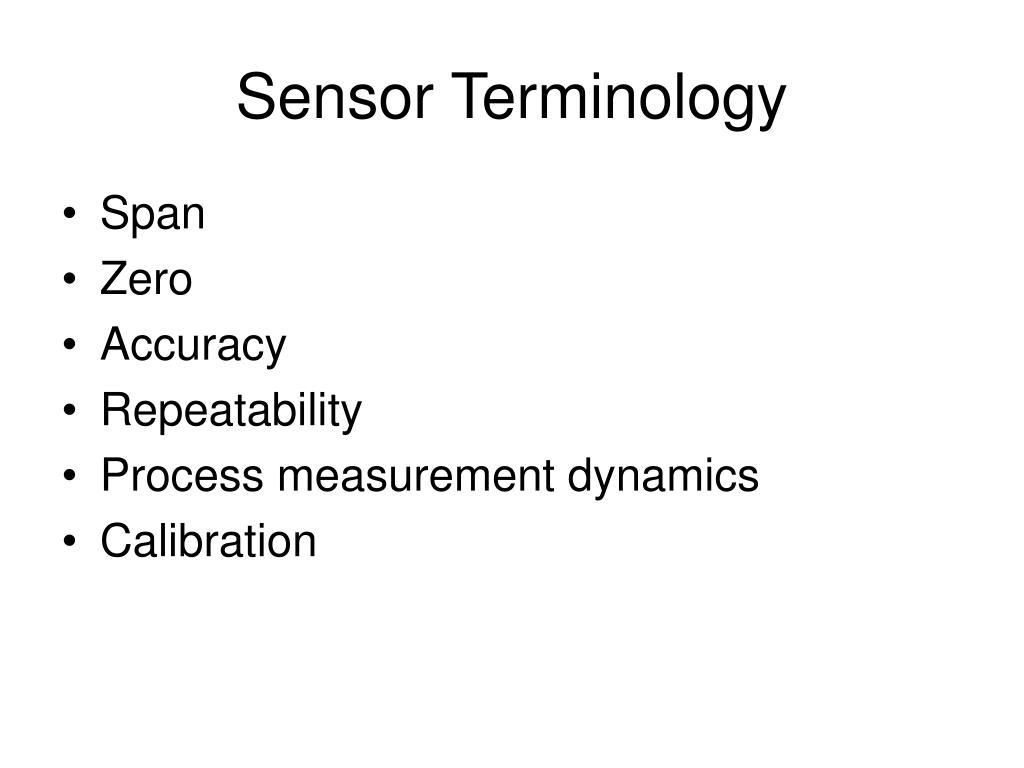 Sensor Terminology

• Span
• Zero
• Accuracy
• Repeatability
• Process measurement dynamics
• Calibration